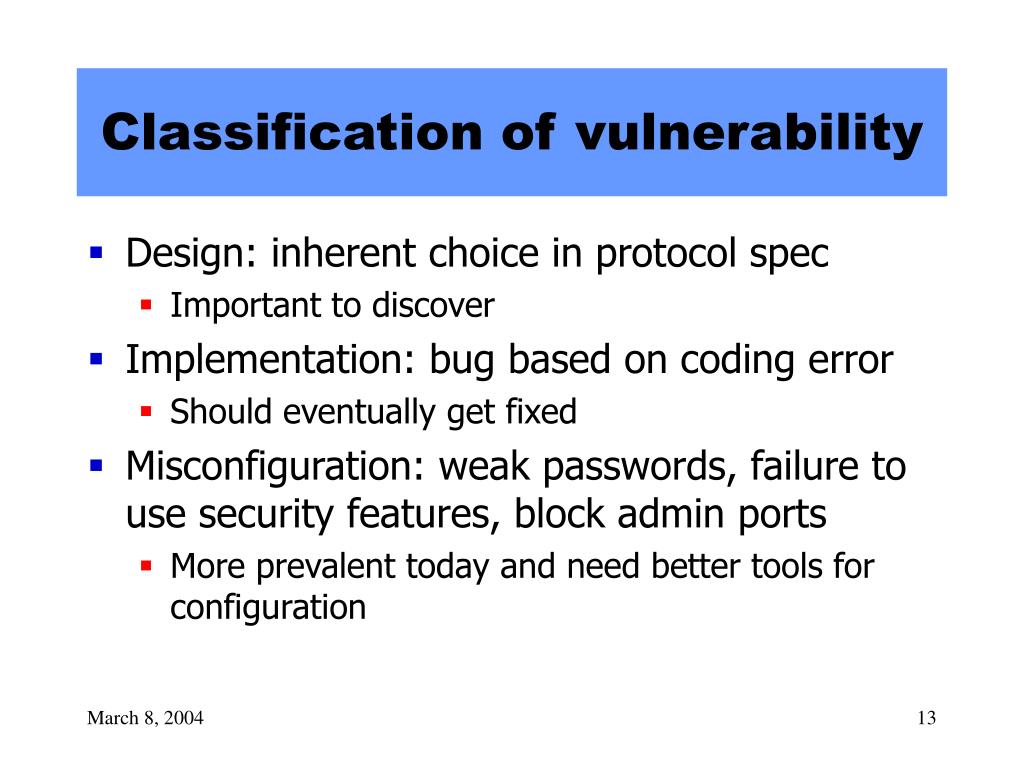 Classification of vulnerability

- Design: inherent choice in protocol spec
  - Important to discover
- Implementation: bug based on coding error
  - Should eventually get fixed
- Misconfiguration: weak passwords, failure to use security features, block admin ports
  - More prevalent today and need better tools for configuration

March 8, 2004

13